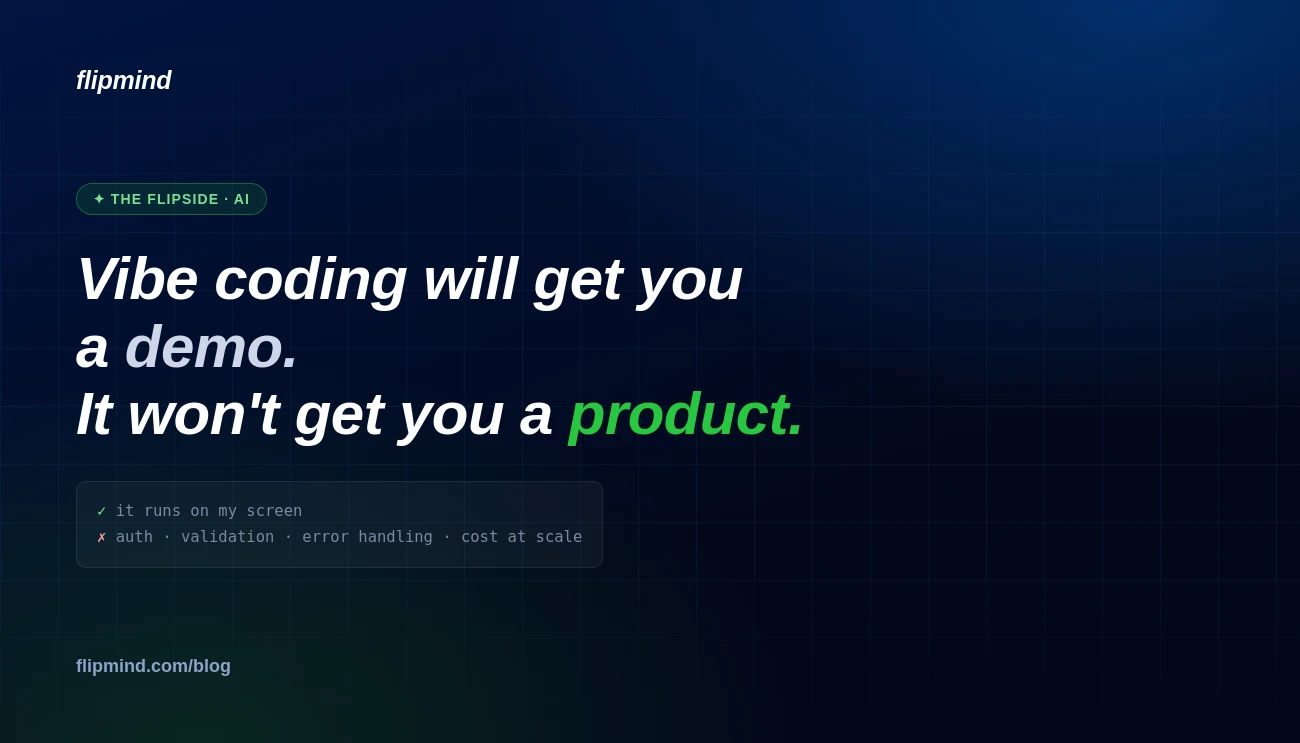 flipmind

✦ THE FLIPSIDE · AI

Vibe coding will get you a demo.
It won't get you a product.

✓ it runs on my screen
✗ auth · validation · error handling · cost at scale

flipmind.com/blog